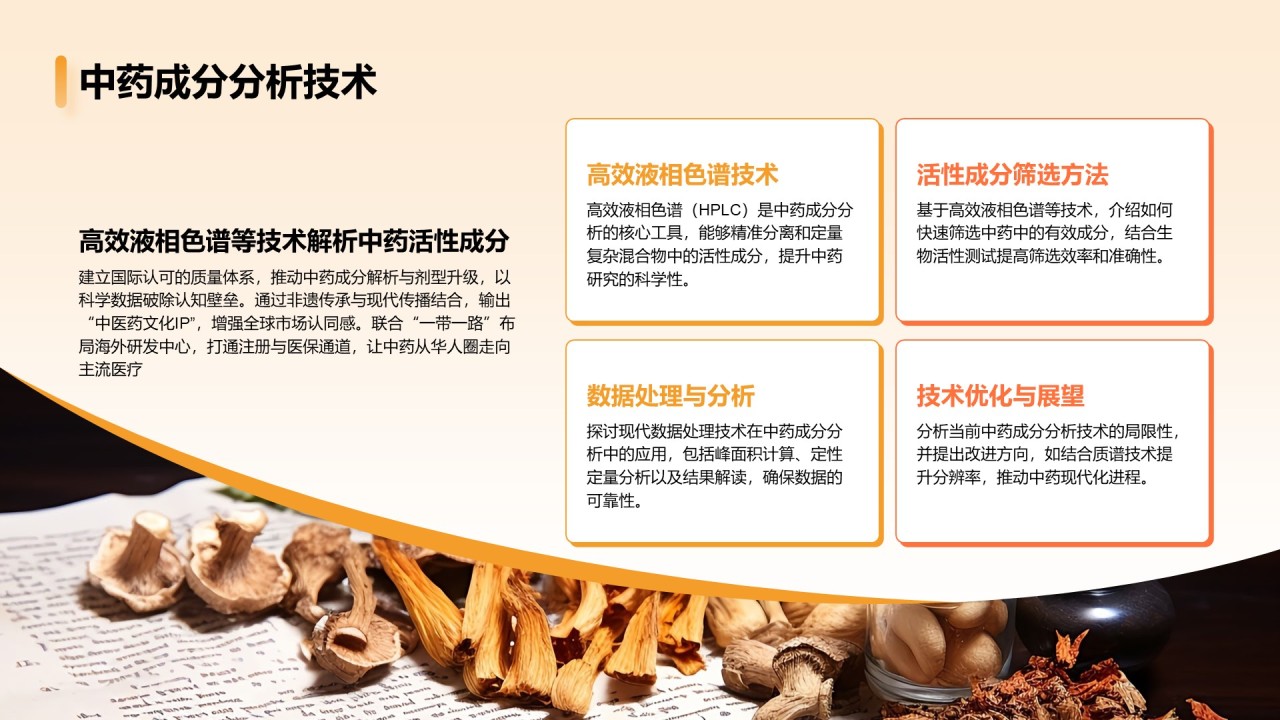 中药成分分析技术

高效液相色谱等技术解析中药活性成分

建立国际认可的质量体系，推动中药成分解析与剂型升级，以科学数据破除认知壁垒。通过非遗传承与现代传播结合，输出“中医药文化IP”，增强全球市场认同感。联合“一带一路”布局海外研发中心，打通注册与医保通道，让中药从华人圈走向主流医疗

高效液相色谱技术

高效液相色谱（HPLC）是中药成分分析的核心工具，能够精准分离和定量复杂混合物中的活性成分，提升中药研究的科学性。

活性成分筛选方法

基于高效液相色谱等技术，介绍如何快速筛选中药中的有效成分，结合生物活性测试提高筛选效率和准确性。

数据处理与分析

探讨现代数据处理技术在中药成分分析中的应用，包括峰面积计算、定性定量分析以及结果解读，确保数据的可靠性。

技术优化与展望

分析当前中药成分分析技术的局限性，并提出改进方向，如结合质谱技术提升分辨率，推动中药现代化进程。